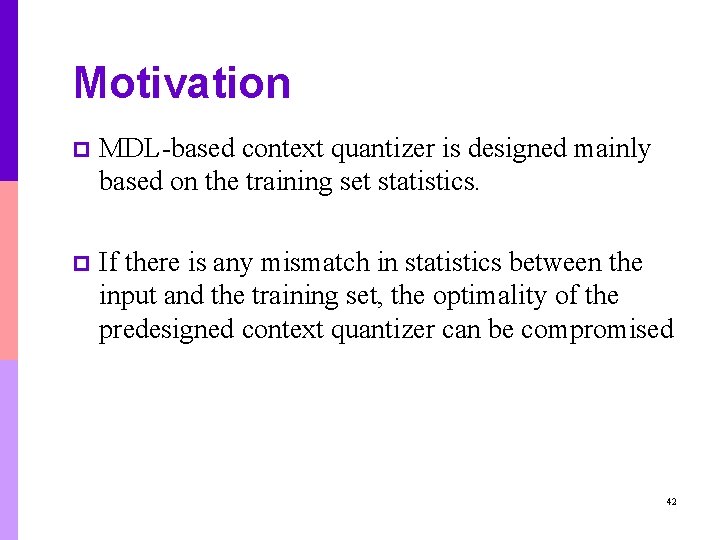 Motivation

MDL-based context quantizer is designed mainly based on the training set statistics.

If there is any mismatch in statistics between the input and the training set, the optimality of the predesigned context quantizer can be compromised

42